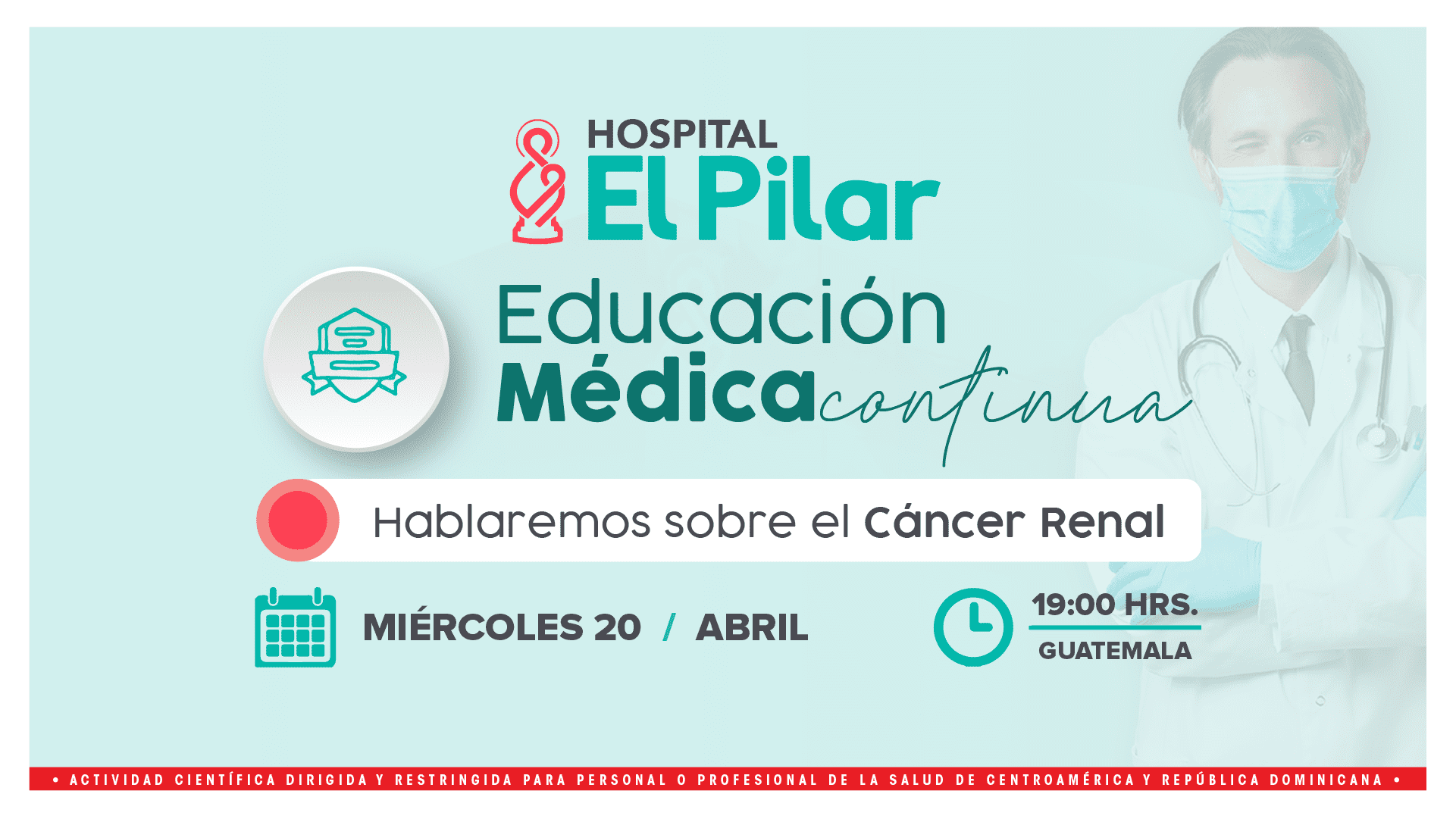 HOSPITAL
El Pilar

Educación
Médica continua

Hablaremos sobre el Cáncer Renal

MIÉRCOLES 20 / ABRIL

19:00 HRS.
GUATEMALA

• ACTIVIDAD CIENTÍFICA DIRIGIDA Y RESTRINGIDA PARA PERSONAL O PROFESIONAL DE LA SALUD DE CENTROAMÉRICA Y REPÚBLICA DOMINICANA •